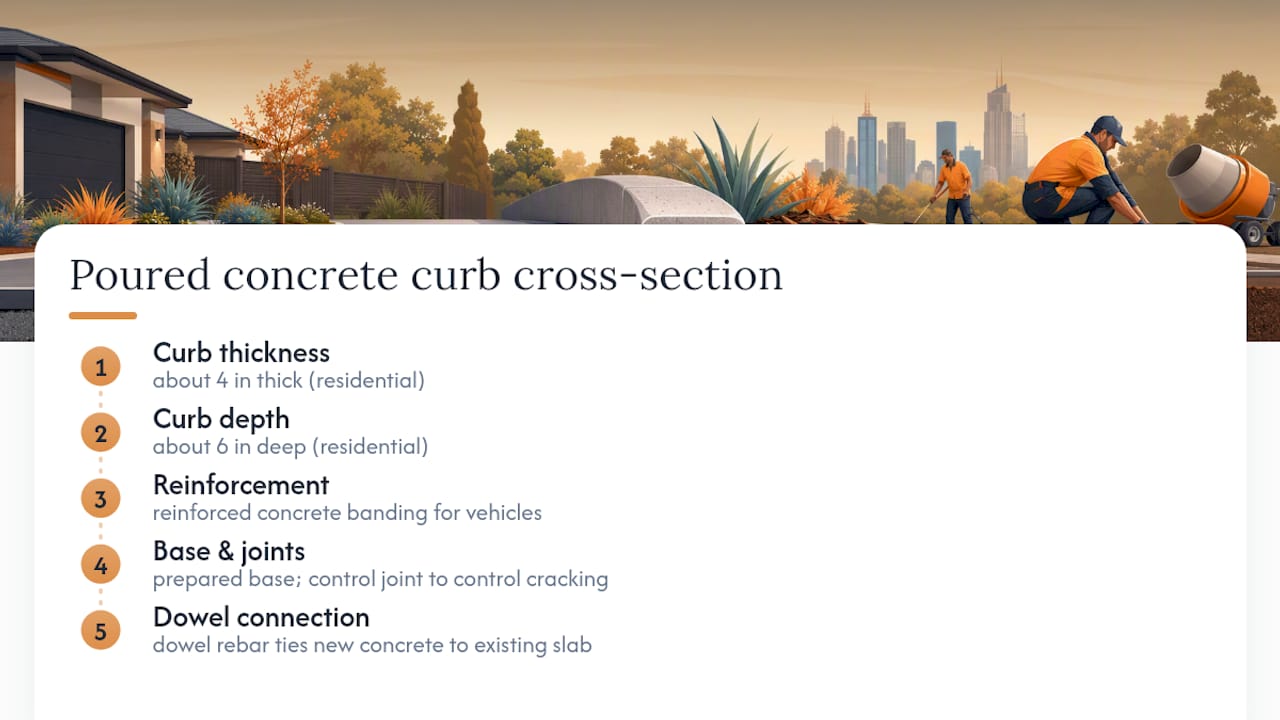 Poured concrete curb cross-section

1 Curb thickness
about 4 in thick (residential)

2 Curb depth
about 6 in deep (residential)

3 Reinforcement
reinforced concrete banding for vehicles

4 Base & joints
prepared base; control joint to control cracking

5 Dowel connection
dowel rebar ties new concrete to existing slab